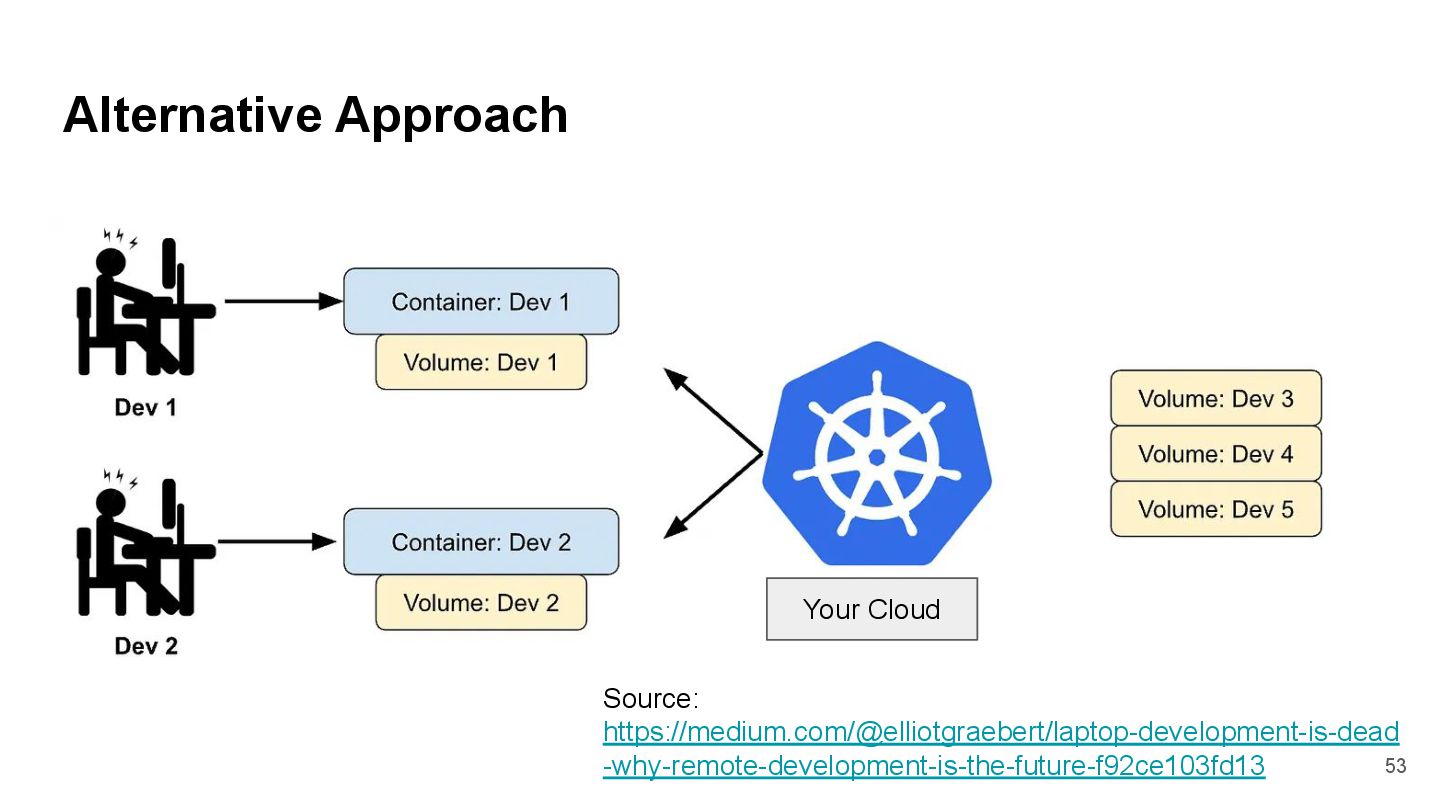 Alternative Approach

Dev 1

Container: Dev 1

Volume: Dev 1

Dev 2

Container: Dev 2

Volume: Dev 2

Your Cloud

Volume: Dev 3

Volume: Dev 4

Volume: Dev 5

Source: https://medium.com/@elliotgraebert/laptop-development-is-dead-why-remote-development-is-the-future-f92ce103fd13

53